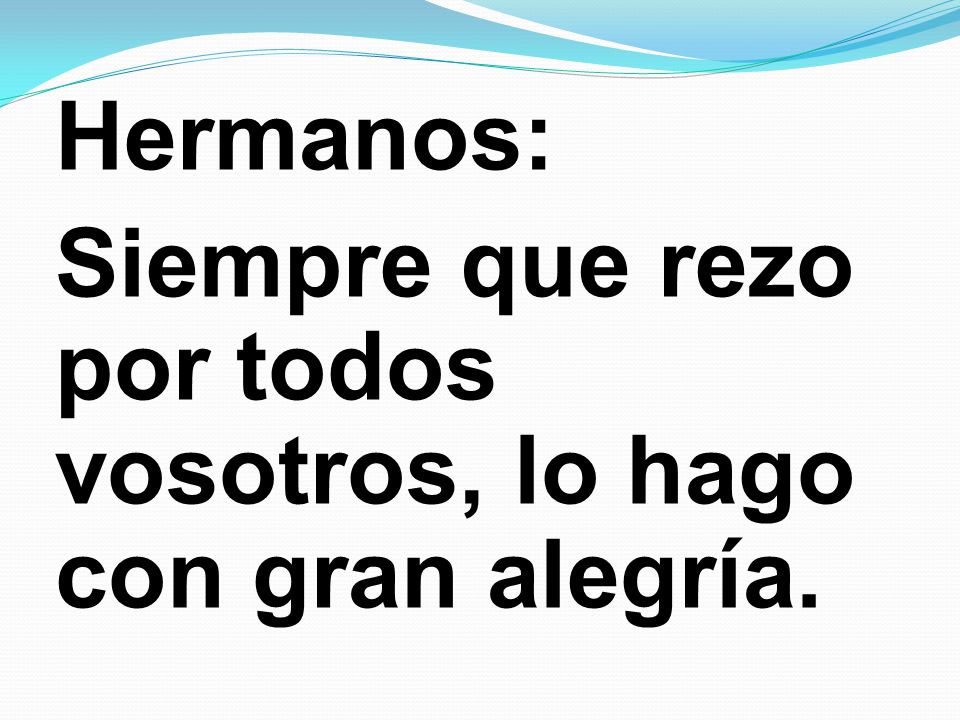 Hermanos:

Siempre que rezo por todos vosotros, lo hago con gran alegría.